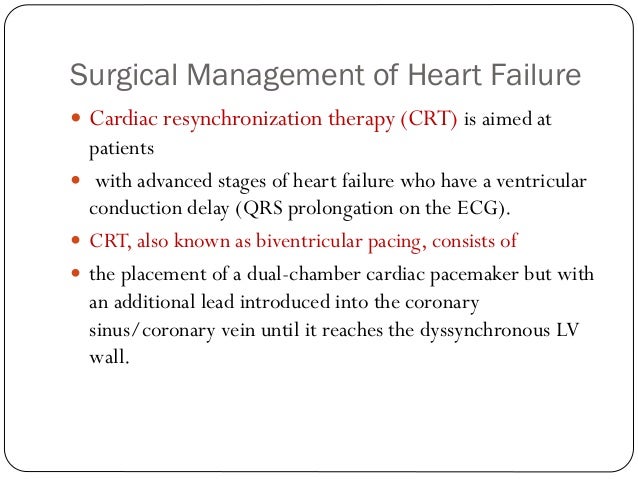 Surgical Management of Heart Failure

- Cardiac resynchronization therapy (CRT) is aimed at patients
- with advanced stages of heart failure who have a ventricular conduction delay (QRS prolongation on the ECG).
- CRT, also known as biventricular pacing, consists of
- the placement of a dual-chamber cardiac pacemaker but with an additional lead introduced into the coronary sinus/coronary vein until it reaches the dyssynchronous LV wall.